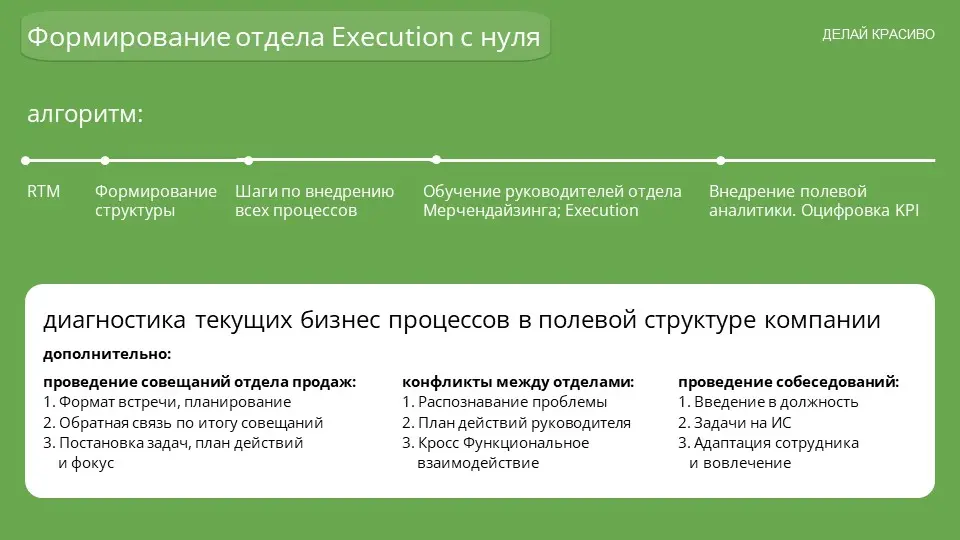 Формирование отдела Execution с нуля

ДЕЛАЙ КРАСИВО

алгоритм:

RTM

Формирование структуры

Шаги по внедрению всех процессов

Обучение руководителей отдела Мерчендайзинга; Execution

Внедрение полевой аналитики. Оцифровка KPI

диагностика текущих бизнес процессов в полевой структуре компании

дополнительно:

проведение совещаний отдела продаж:
1. Формат встречи, планирование
2. Обратная связь по итогу совещаний
3. Постановка задач, план действий и фокус

конфликты между отделами:
1. Распознавание проблемы
2. План действий руководителя
3. Кросс Функциональное взаимодействие

проведение собеседований:
1. Введение в должность
2. Задачи на ИС
3. Адаптация сотрудника и вовлечение